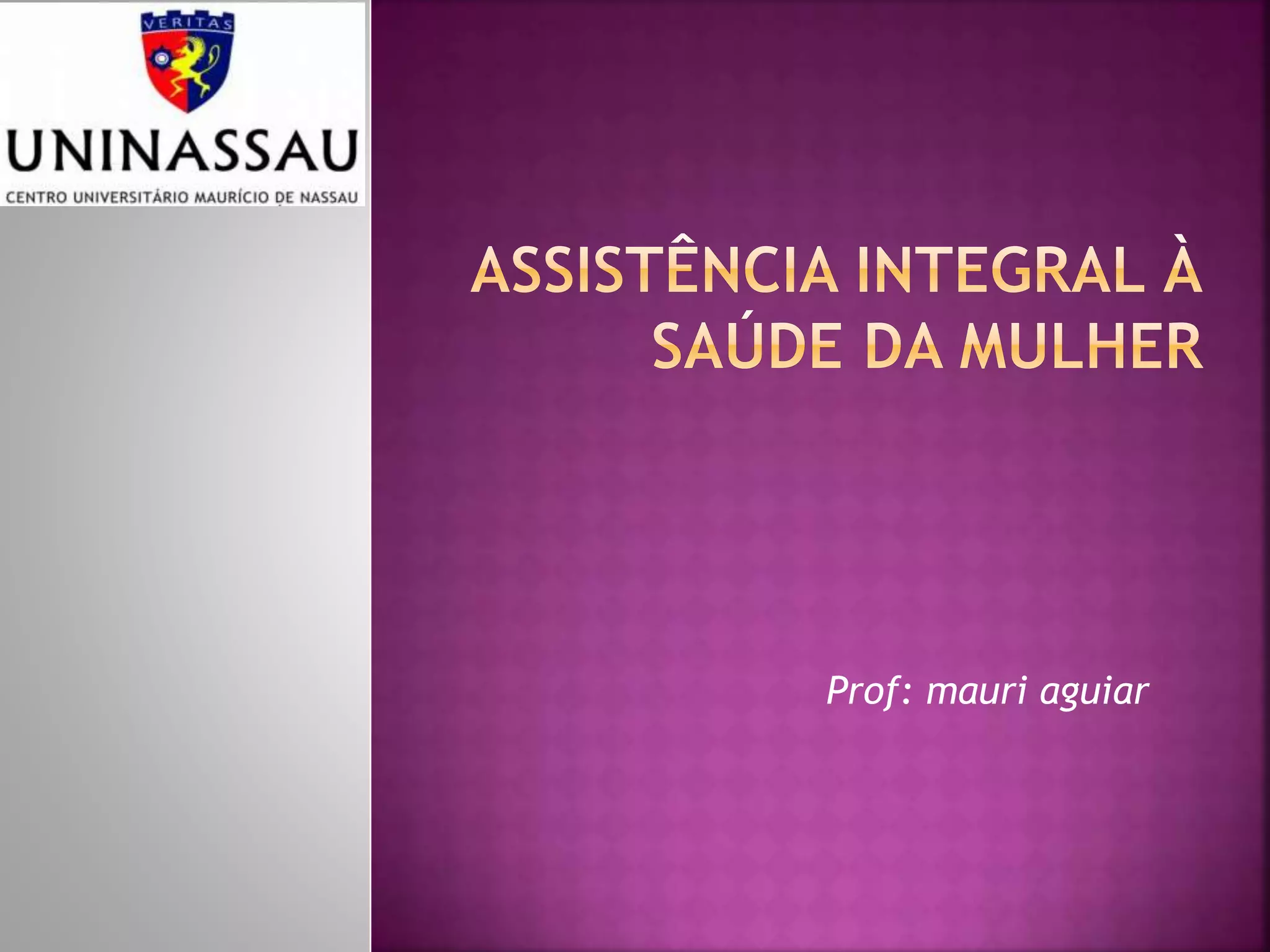 VERITAS

UNINASSAU

CENTRO UNIVERSITÁRIO MAURÍCIO DE NASSAU

ASSISTÊNCIA INTEGRAL À SAÚDE DA MULHER

Prof: mauri aguiar